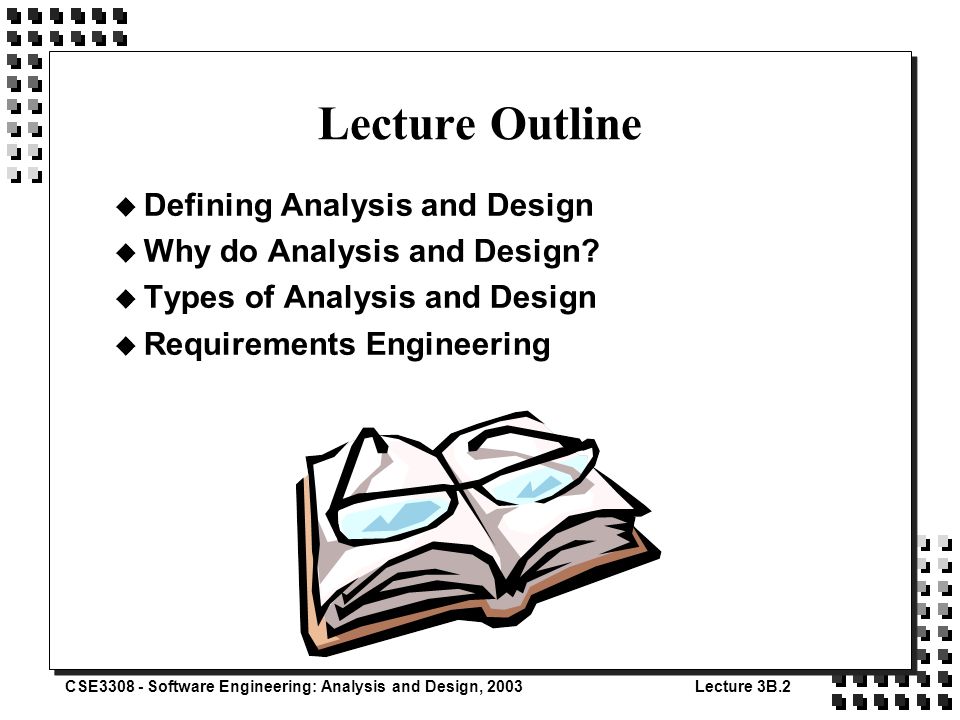 Lecture Outline

◆ Defining Analysis and Design
◆ Why do Analysis and Design?
◆ Types of Analysis and Design
◆ Requirements Engineering

CSE3308 - Software Engineering: Analysis and Design, 2003

Lecture 3B.2